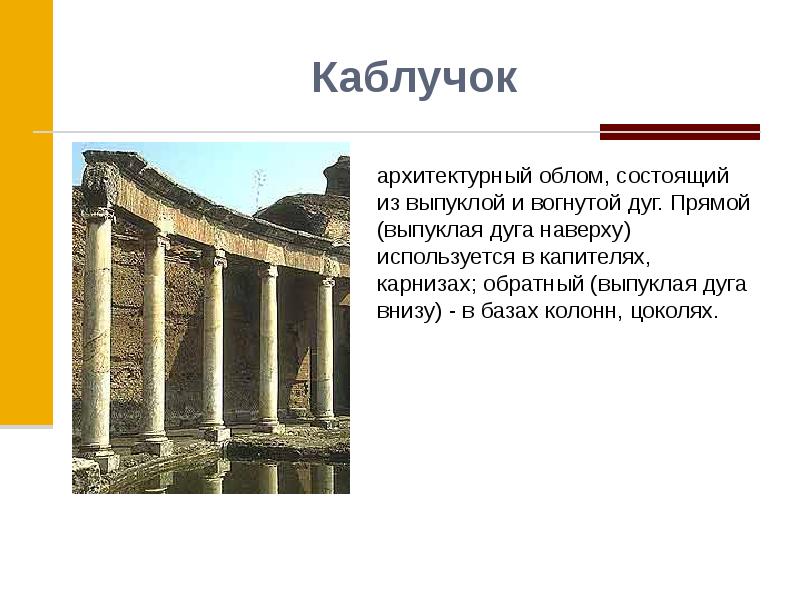 Каблучок

архитектурный облом, состоящий из выпуклой и вогнутой дуг. Прямой (выпуклая дуга наверху) используется в капителях, карнизах; обратный (выпуклая дуга внизу) - в базах колонн, цоколях.